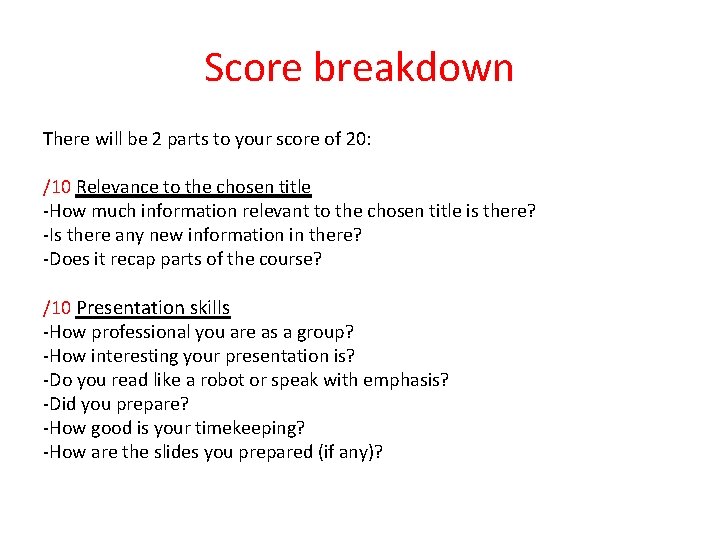 Score breakdown

There will be 2 parts to your score of 20:

/10 Relevance to the chosen title
-How much information relevant to the chosen title is there?
-Is there any new information in there?
-Does it recap parts of the course?

/10 Presentation skills
-How professional you are as a group?
-How interesting your presentation is?
-Do you read like a robot or speak with emphasis?
-Did you prepare?
-How good is your timekeeping?
-How are the slides you prepared (if any)?